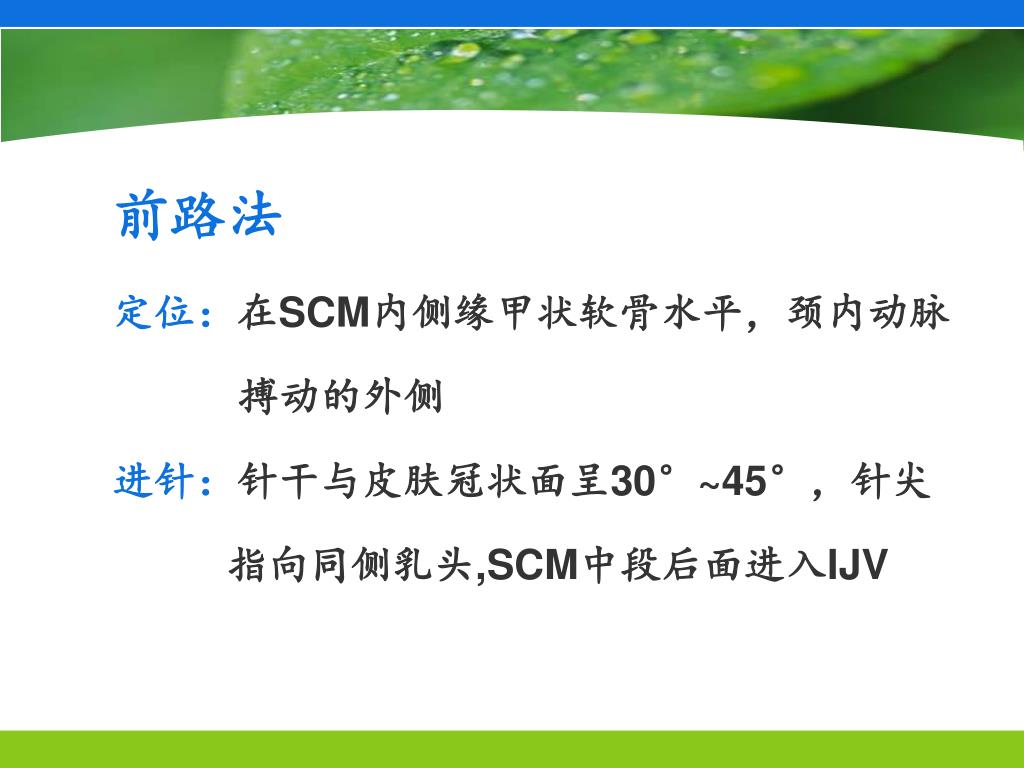 前路法

定位：在SCM内侧缘甲状软骨水平，颈内动脉搏动的外侧

进针：针干与皮肤冠状面呈30°~45°，针尖指向同侧乳头,SCM中段后面进入IJV